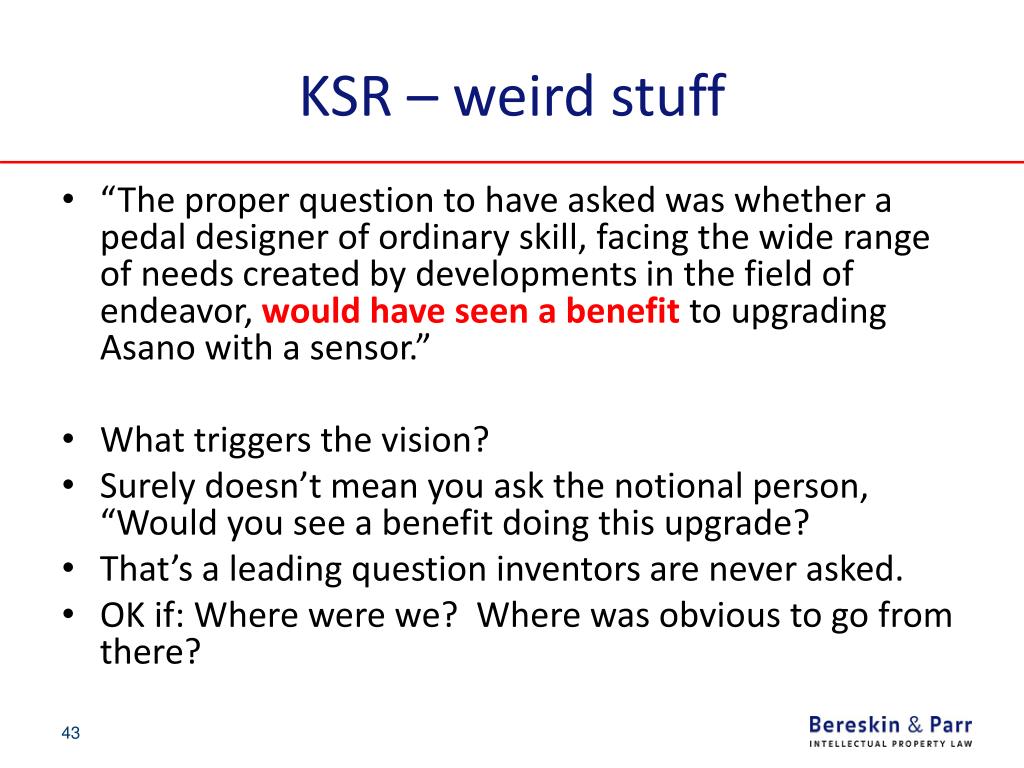 KSR – weird stuff

• “The proper question to have asked was whether a pedal designer of ordinary skill, facing the wide range of needs created by developments in the field of endeavor, would have seen a benefit to upgrading Asano with a sensor.”

• What triggers the vision?
• Surely doesn’t mean you ask the notional person, “Would you see a benefit doing this upgrade?
• That’s a leading question inventors are never asked.
• OK if: Where were we? Where was obvious to go from there?

43

Bereskin & Parr
INTELLECTUAL PROPERTY LAW